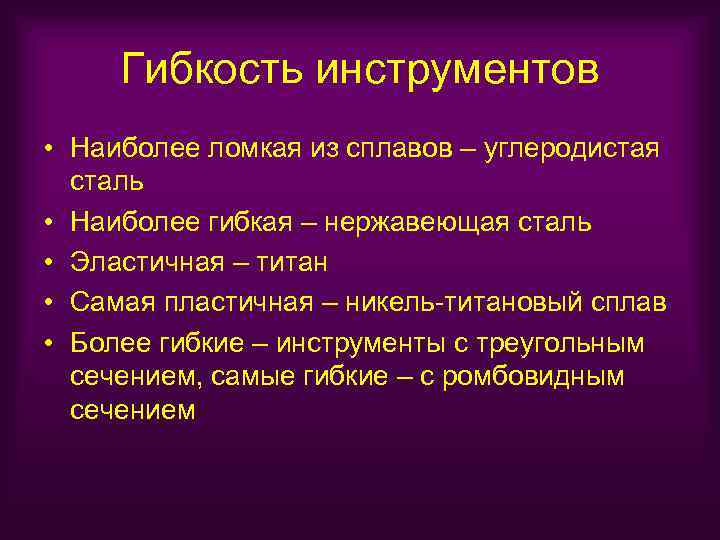 Гибкость инструментов

• Наиболее ломкая из сплавов – углеродистая сталь
• Наиболее гибкая – нержавеющая сталь
• Эластичная – титан
• Самая пластичная – никель-титановый сплав
• Более гибкие – инструменты с треугольным сечением, самые гибкие – с ромбовидным сечением